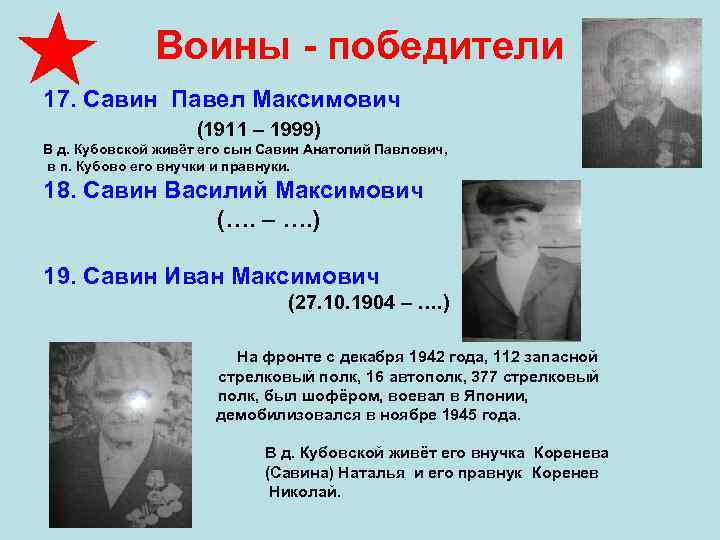 Воины - победители

17. Савин Павел Максимович

(1911 – 1999)

В д. Кубовской живёт его сын Савин Анатолий Павлович, в п. Кубово его внучки и правнуки.

18. Савин Василий Максимович

(…. – ….)

19. Савин Иван Максимович

(27.10.1904 – ….)

На фронте с декабря 1942 года, 112 запасной стрелковый полк, 16 автополк, 377 стрелковый полк, был шофёром, воевал в Японии, демобилизовался в ноябре 1945 года.

В д. Кубовской живёт его внучка Коренева (Савина) Наталья и его правнук Коренев Николай.